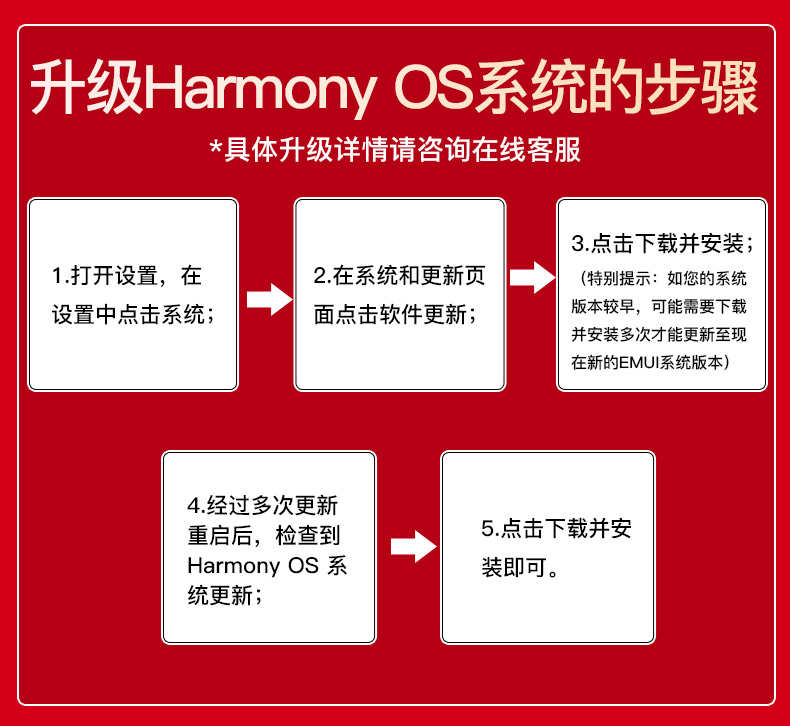 升级Harmony OS系统的步骤

*具体升级详情请咨询在线客服

1.打开设置，在设置中点击系统；

2.在系统和更新页面点击软件更新；

3.点击下载并安装；
（特别提示：如您的系统版本较早，可能需要下载并安装多次才能更新至现在新的EMUI系统版本）

4.经过多次更新重启后，检查到Harmony OS 系统更新；

5.点击下载并安装即可。